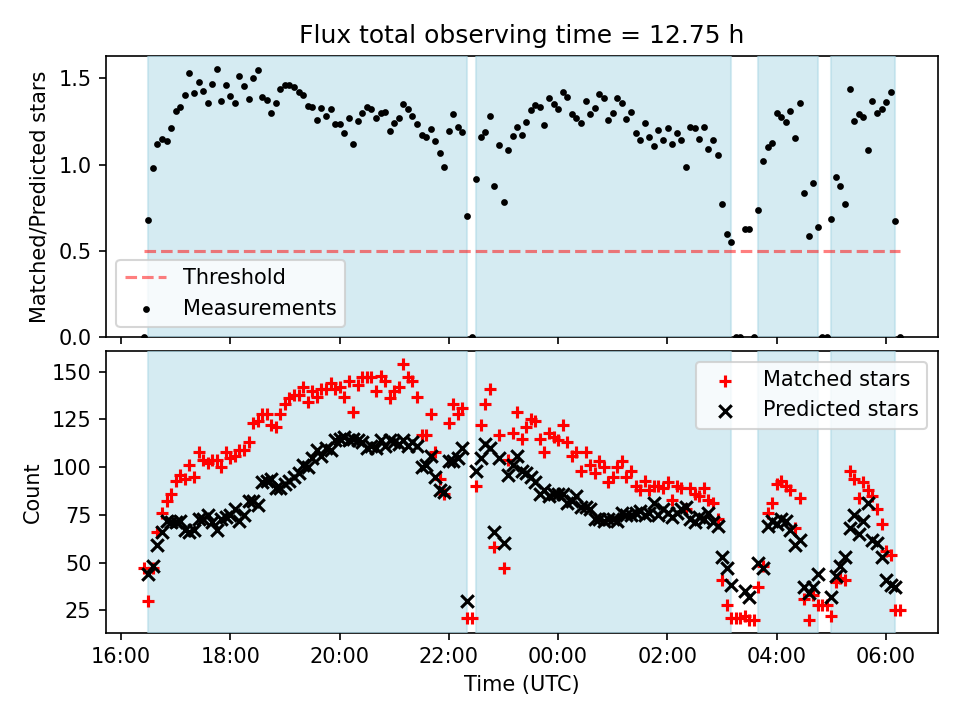 Flux total observing time = 12.75 h

Matched/Predicted stars

1.5
1.0
0.5
0.0

Threshold
Measurements

Count

150
125
100
75
50
25

Matched stars
Predicted stars

16:00
18:00
20:00
22:00
00:00
02:00
04:00
06:00

Time (UTC)